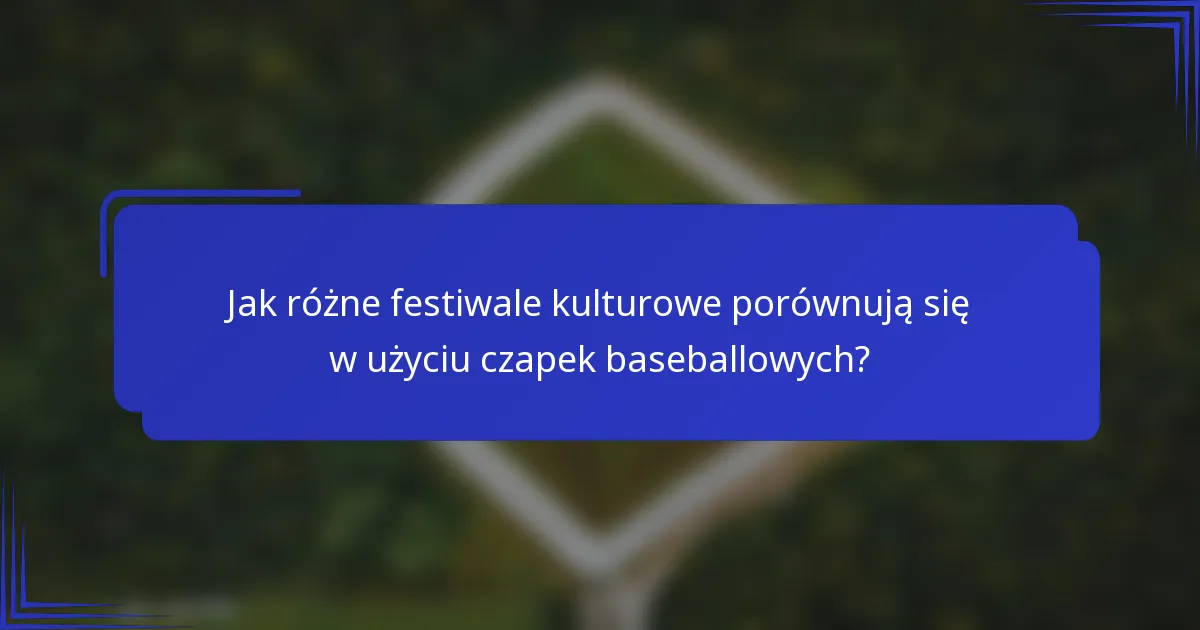 Jak różne festiwale kulturowe porównują się w użyciu czapek baseballowych?